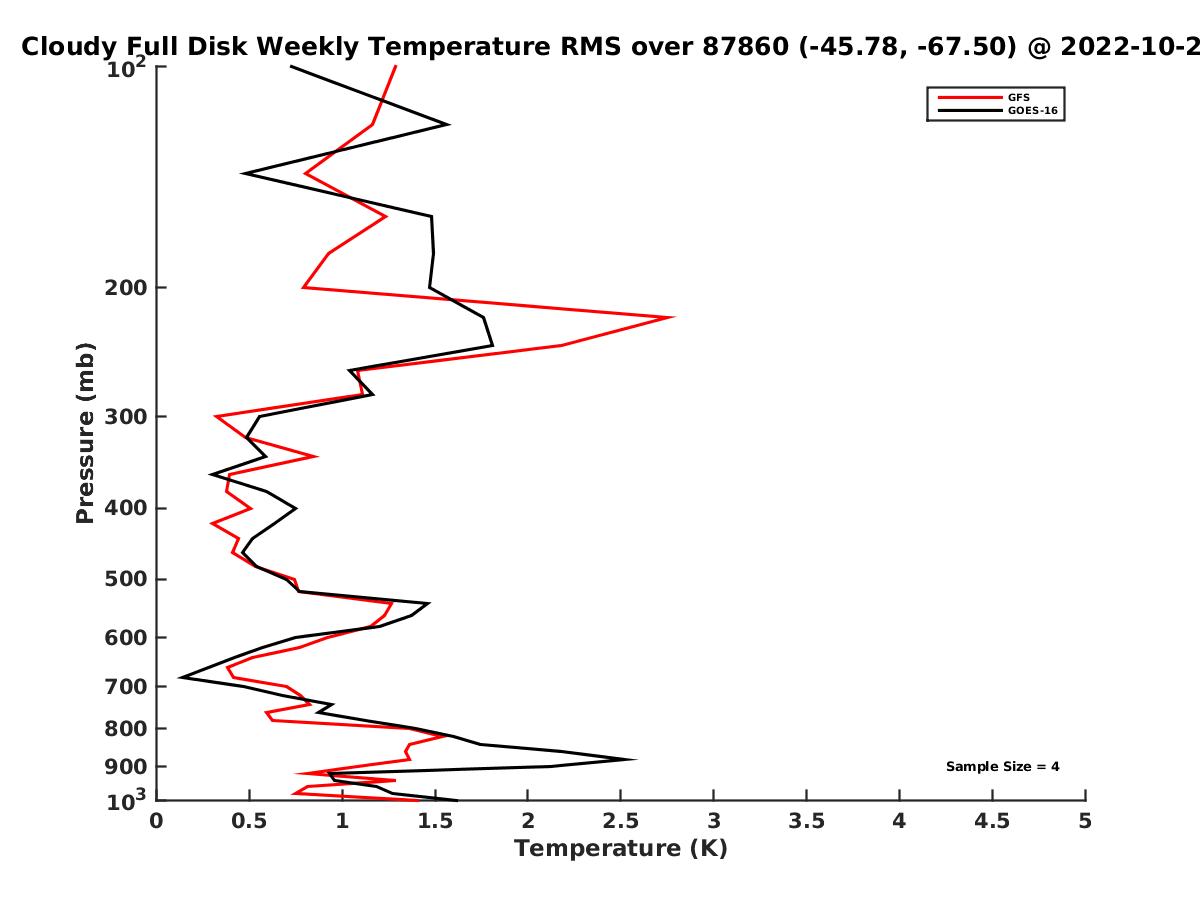 Cloudy Full Disk Weekly Temperature RMS over 87860 (-45.78, -67.50) @ 2022-10-2

GFS
GOES-16

Pressure (mb)

$10^2$
200
300
400
500
600
700
800
900
$10^3$

Sample Size = 4

0
0.5
1
1.5
2
2.5
3
3.5
4
4.5
5

Temperature (K)